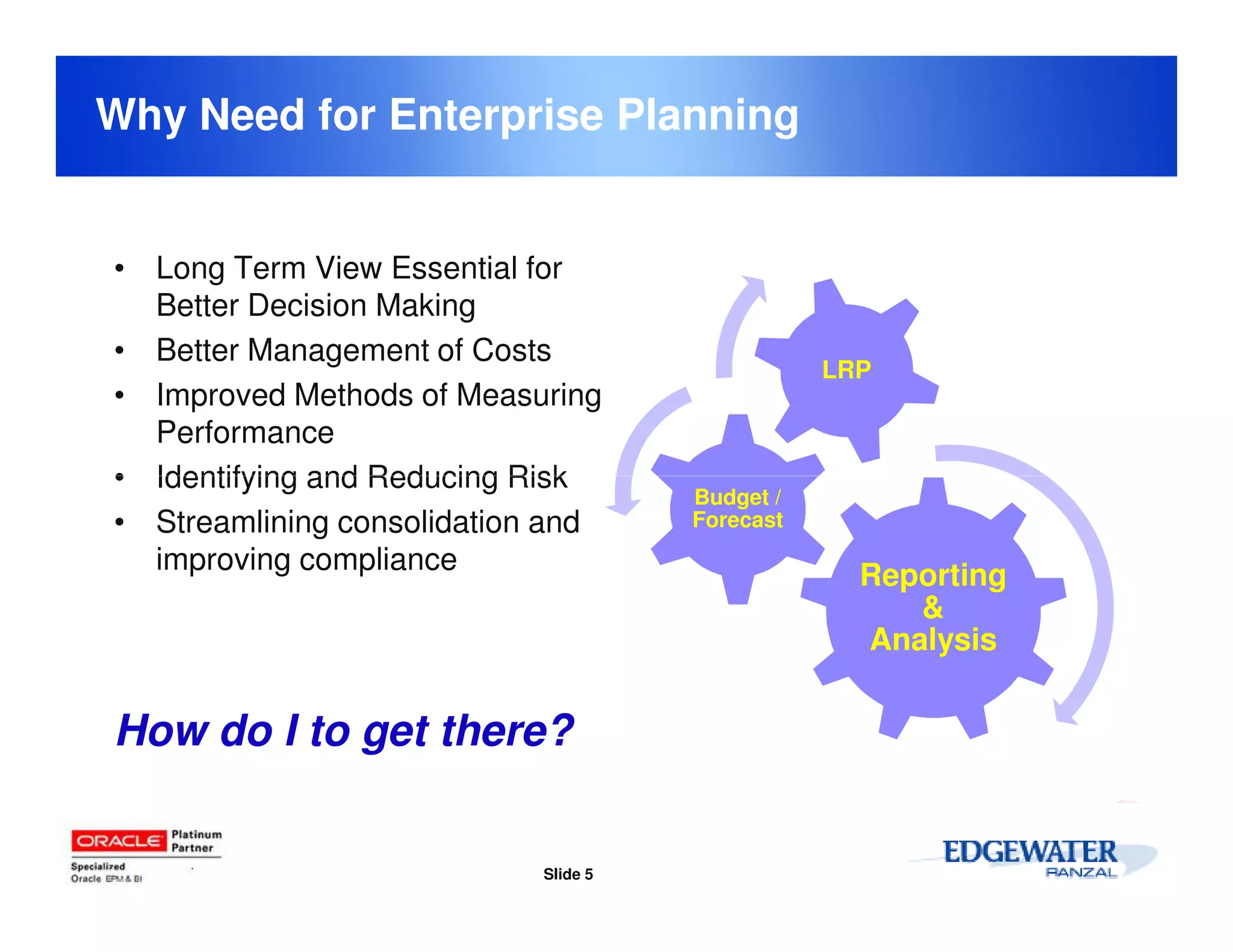 Why Need for Enterprise Planning

• Long Term View Essential for Better Decision Making
• Better Management of Costs
• Improved Methods of Measuring Performance
• Identifying and Reducing Risk
• Streamlining consolidation and improving compliance

LRP

Budget / Forecast

Reporting & Analysis

How do I to get there?

ORACLE Platinum Partner
Specialized
Oracle EPM & BI

Slide 5

EDGEWATER
RANZAL